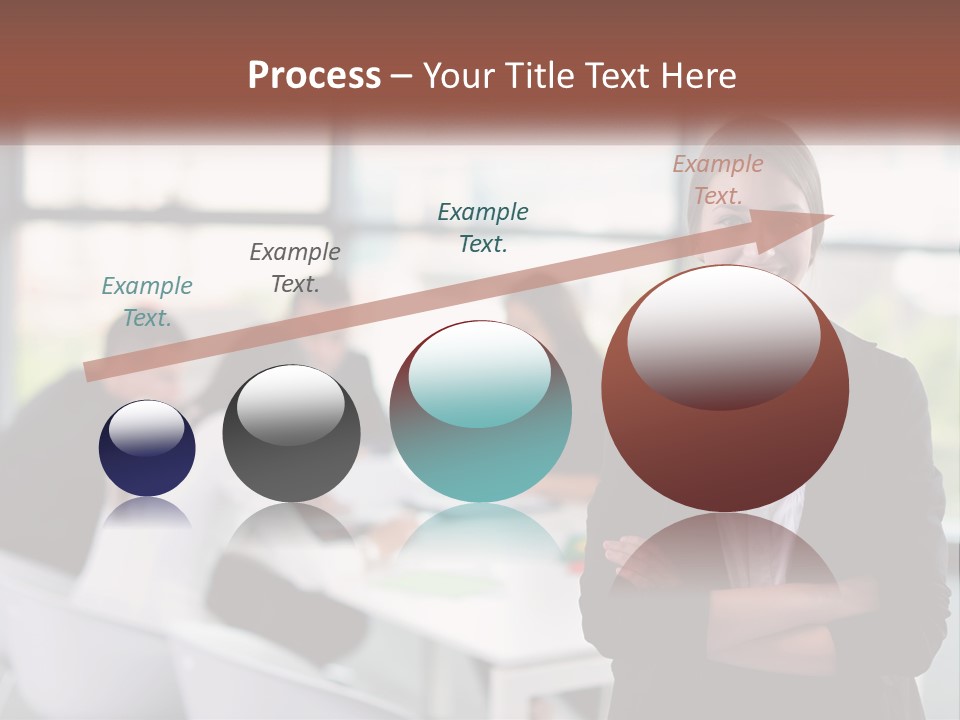 Process – Your Title Text Here

Example Text.

Example Text.

Example Text.

Example Text.